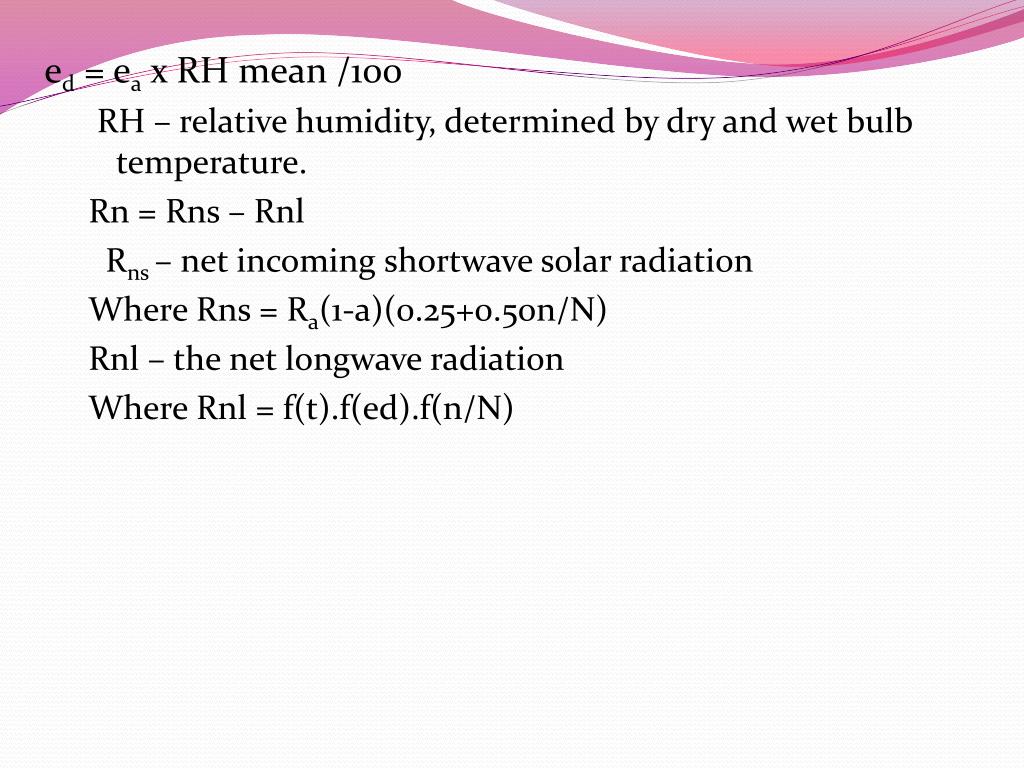 $e_d = e_a$ x RH mean /100

RH – relative humidity, determined by dry and wet bulb temperature.

Rn = Rns – Rnl

$R_{ns}$ – net incoming shortwave solar radiation

Where Rns = $R_a$(1-a)(0.25+0.50n/N)

Rnl – the net longwave radiation

Where Rnl = f(t).f(ed).f(n/N)